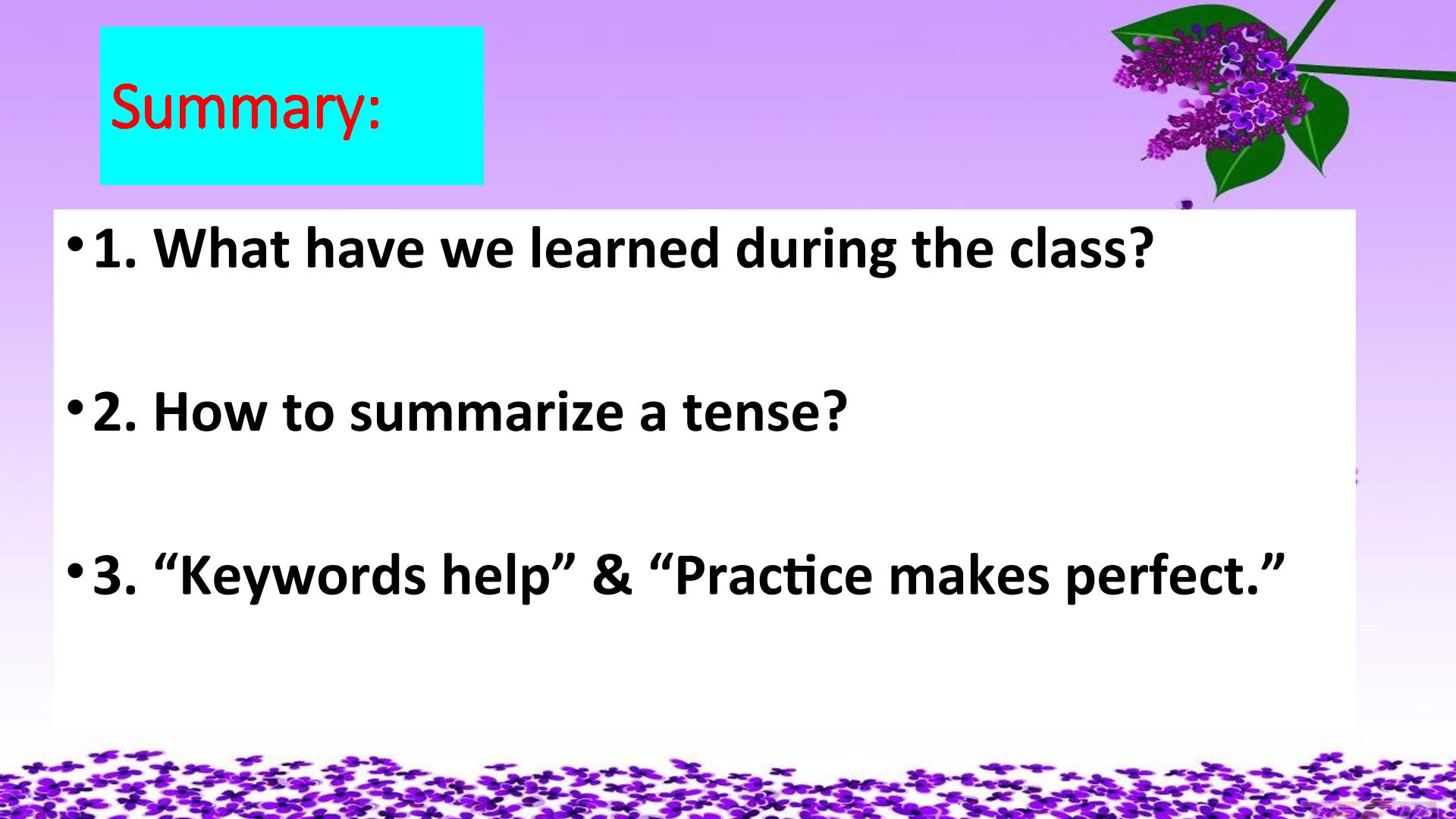 Summary:

• 1. What have we learned during the class?

• 2. How to summarize a tense?

• 3. “Keywords help” & “Practice makes perfect.”